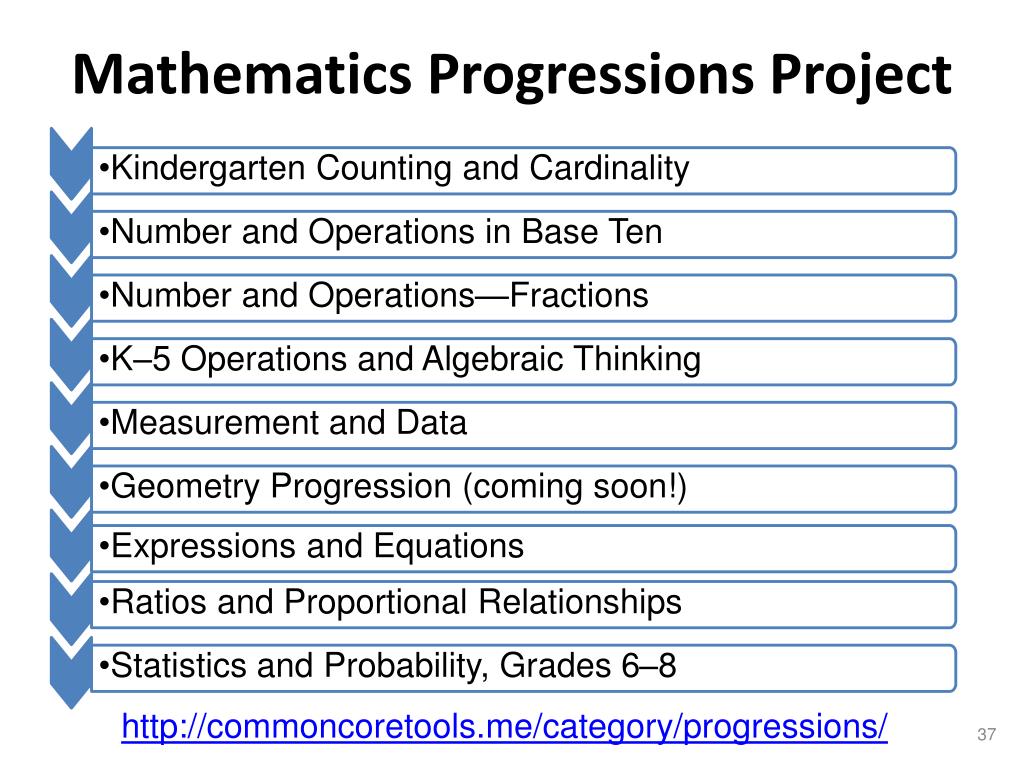 Mathematics Progressions Project

•Kindergarten Counting and Cardinality

•Number and Operations in Base Ten

•Number and Operations—Fractions

•K–5 Operations and Algebraic Thinking

•Measurement and Data

•Geometry Progression (coming soon!)

•Expressions and Equations

•Ratios and Proportional Relationships

•Statistics and Probability, Grades 6–8

http://commoncoretools.me/category/progressions/

37